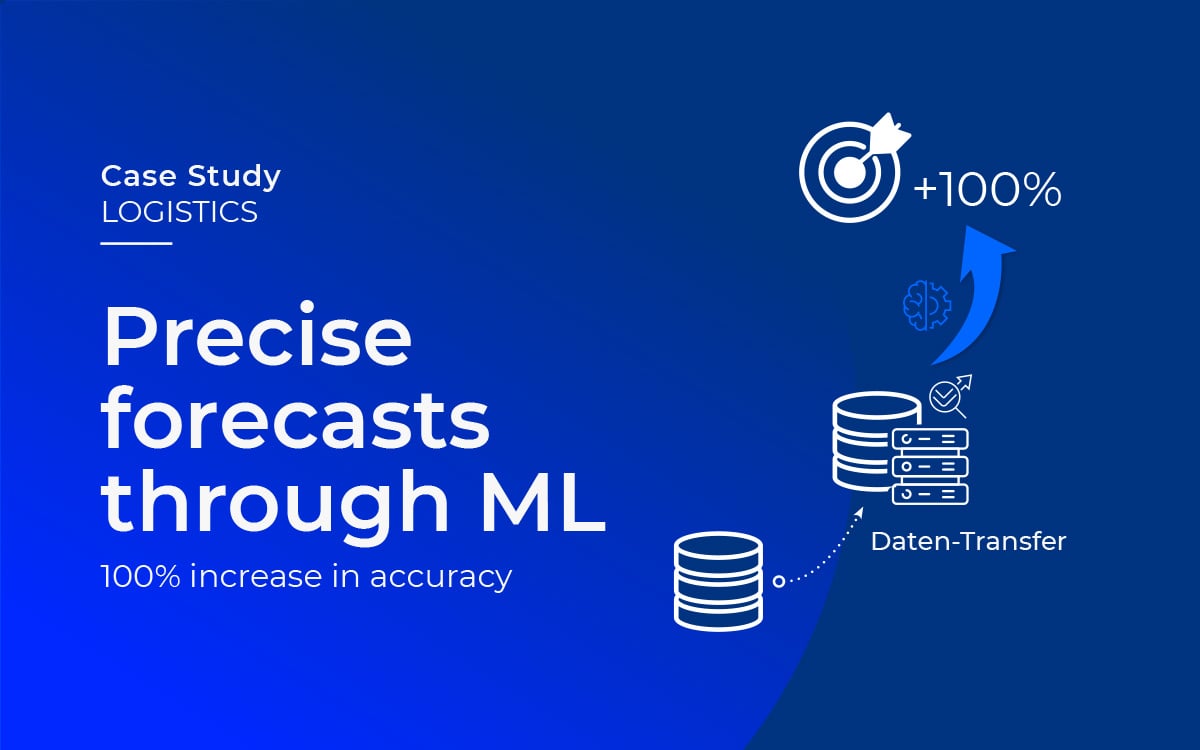 Case Study
LOGISTICS

Precise forecasts through ML

100% increase in accuracy

+100%

Daten-Transfer